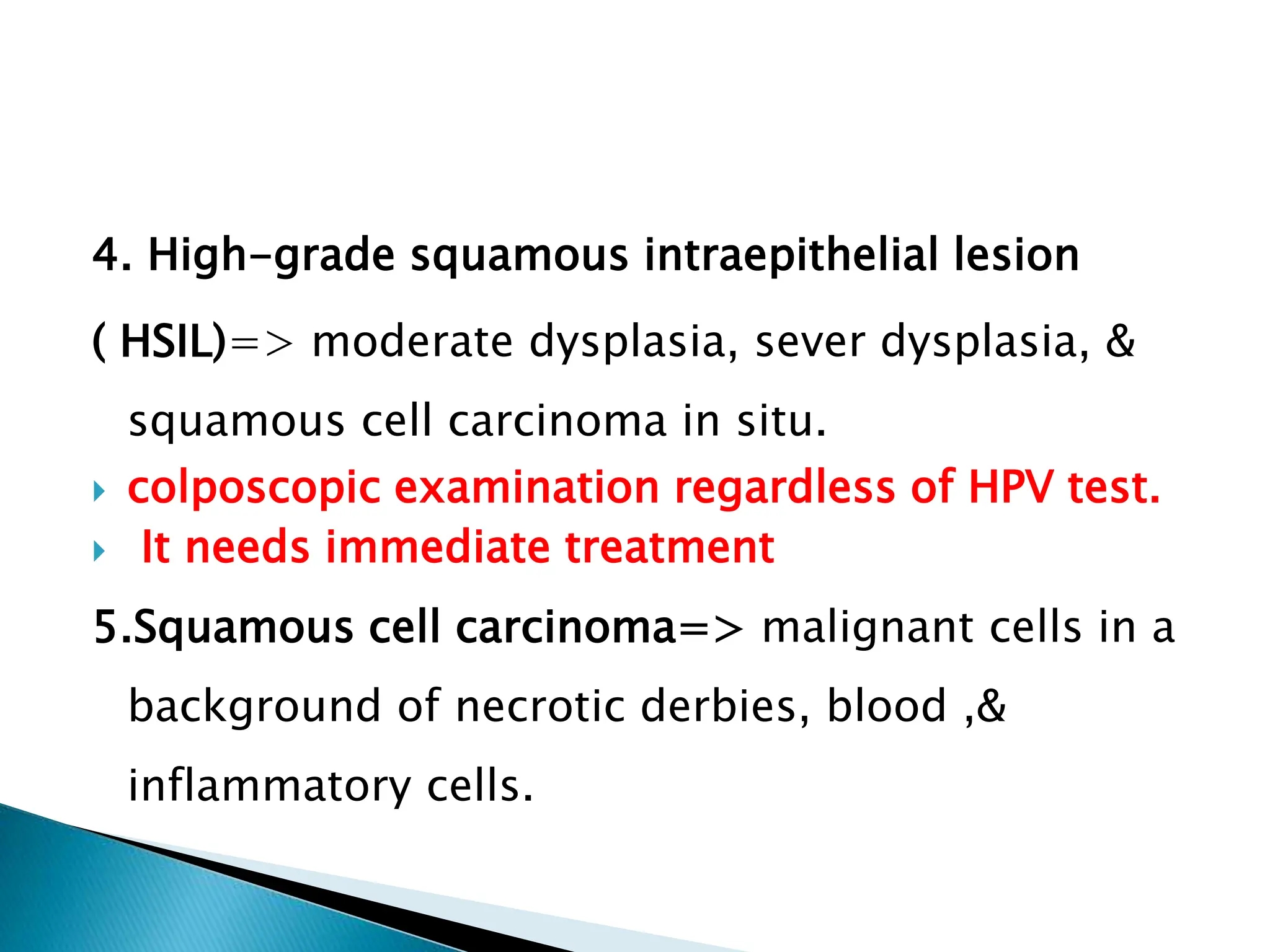 4. High-grade squamous intraepithelial lesion ( HSIL)=> moderate dysplasia, sever dysplasia, & squamous cell carcinoma in situ.

colposcopic examination regardless of HPV test.
It needs immediate treatment

5.Squamous cell carcinoma=> malignant cells in a background of necrotic derbies, blood ,& inflammatory cells.